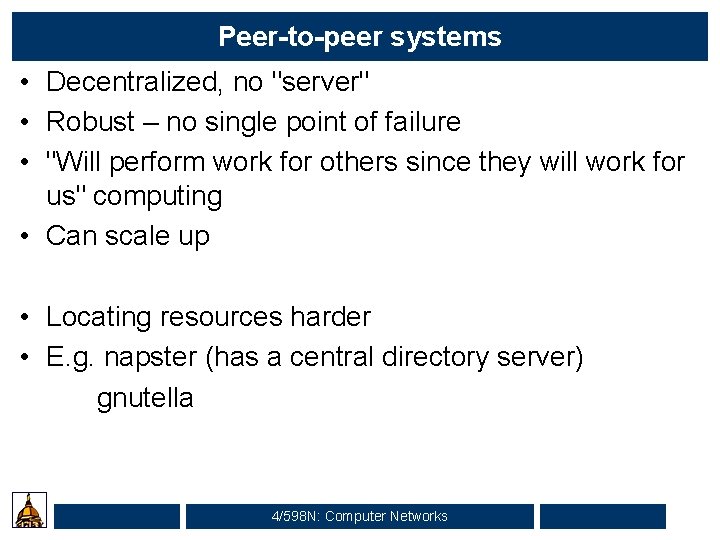 Peer-to-peer systems

• Decentralized, no "server"
• Robust – no single point of failure
• "Will perform work for others since they will work for us" computing
• Can scale up

• Locating resources harder
• E.g. napster (has a central directory server)
gnutella

4/598N: Computer Networks